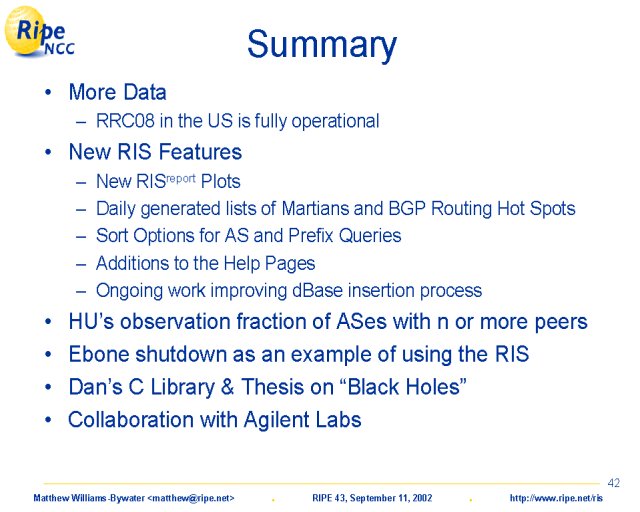 Ripe NCC

Summary

• More Data
– RRC08 in the US is fully operational
• New RIS Features
– New RIS$^{report}$ Plots
– Daily generated lists of Martians and BGP Routing Hot Spots
– Sort Options for AS and Prefix Queries
– Additions to the Help Pages
– Ongoing work improving dBase insertion process
• HU's observation fraction of ASes with n or more peers
• Ebone shutdown as an example of using the RIS
• Dan's C Library & Thesis on "Black Holes"
• Collaboration with Agilent Labs

42

Matthew Williams-Bywater <matthew@ripe.net> . RIPE 43, September 11, 2002 . http://www.ripe.net/ris